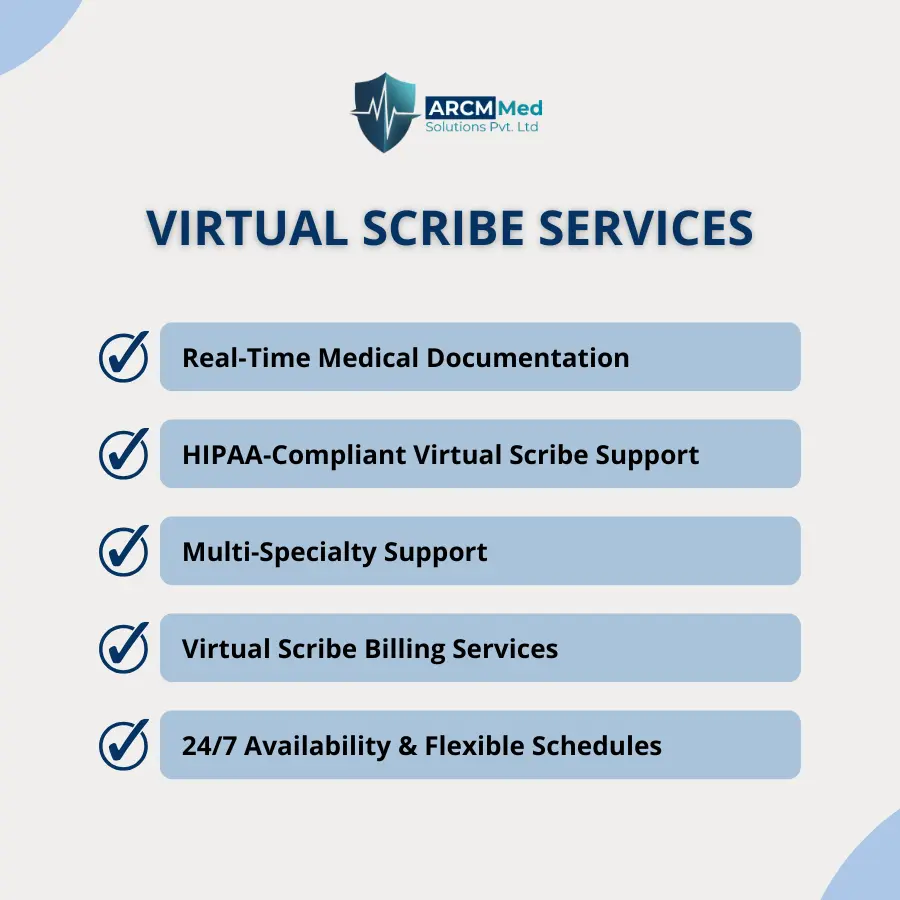 ARCM Med
Solutions Pvt. Ltd

VIRTUAL SCRIBE SERVICES

Real-Time Medical Documentation

HIPAA-Compliant Virtual Scribe Support

Multi-Specialty Support

Virtual Scribe Billing Services

24/7 Availability & Flexible Schedules